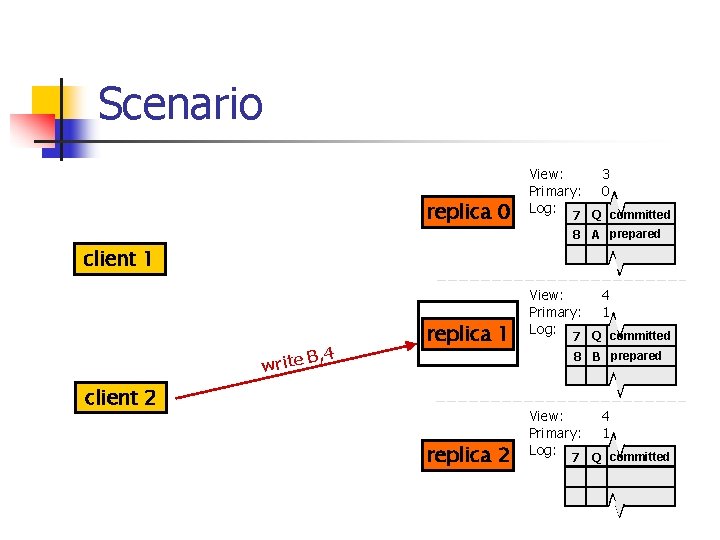 Scenario

client 1

client 2

write B,4

replica 0

View: 3
Primary: 0
Log:

| 7 | Q | committed |
|---|---|---|
| 8 | A | prepared |
| | | |

replica 1

View: 4
Primary: 1
Log:

| 7 | Q | committed |
|---|---|---|
| 8 | B | prepared |
| | | |

replica 2

View: 4
Primary: 1
Log:

| 7 | Q | committed |
|---|---|---|
| | | |
| | | |